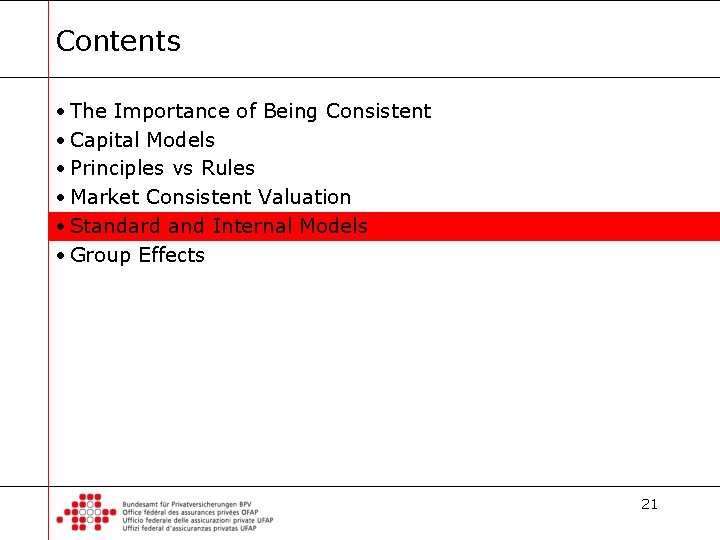 Contents

• The Importance of Being Consistent
• Capital Models
• Principles vs Rules
• Market Consistent Valuation
• Standard and Internal Models
• Group Effects

Bundesamt für Privatversicherungen BPV
Office fédéral des assurances privées OFAP
Ufficio federale delle assicurazioni private UFAP
Uffizi federal d'assicuranzas privatas UFAP

21